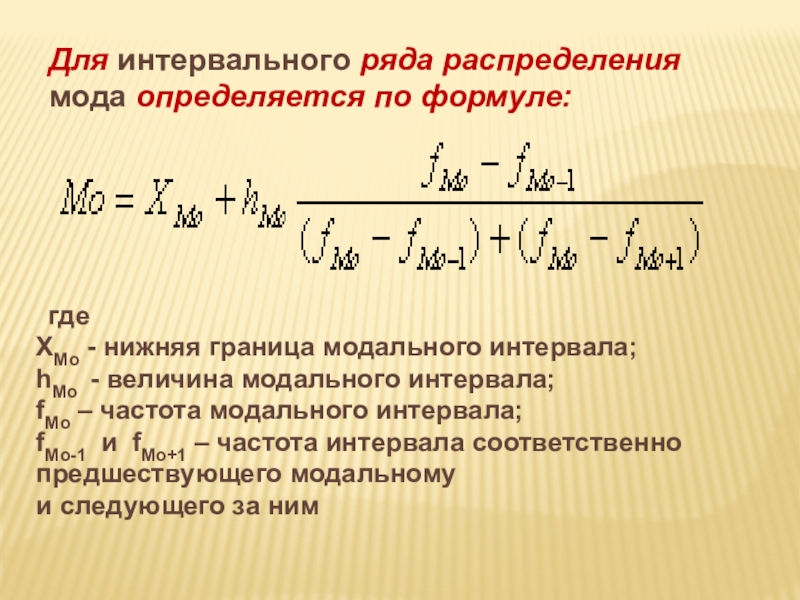 Для интервального ряда распределения мода определяется по формуле:

$Mo = X_{Mo} + h_{Mo} \frac{f_{Mo} - f_{Mo-1}}{(f_{Mo} - f_{Mo-1}) + (f_{Mo} - f_{Mo+1})}$

где
$X_{Mo}$ - нижняя граница модального интервала;
$h_{Mo}$ - величина модального интервала;
$f_{Mo}$ – частота модального интервала;
$f_{Mo-1}$ и $f_{Mo+1}$ – частота интервала соответственно предшествующего модальному и следующего за ним